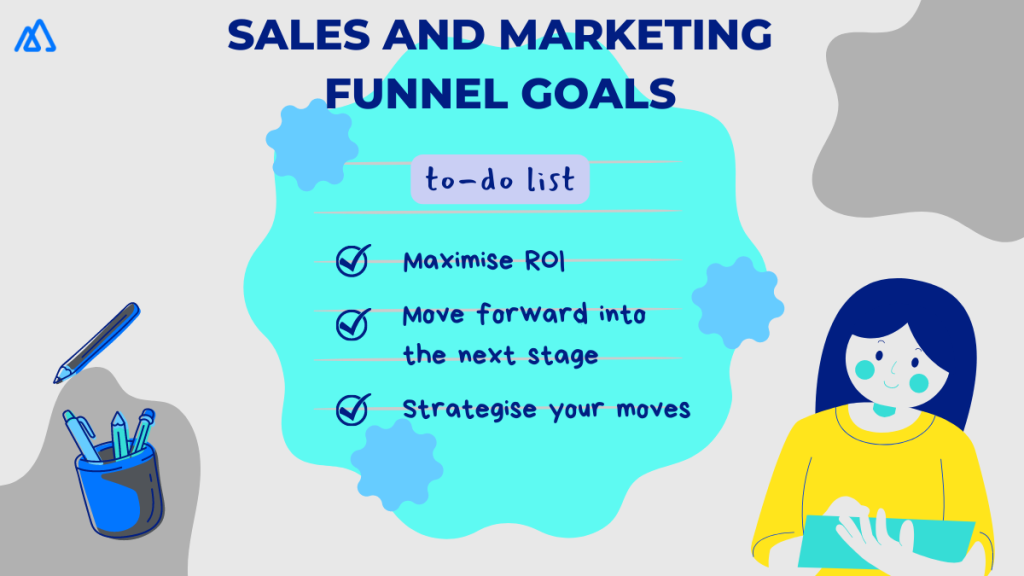 SALES AND MARKETING FUNNEL GOALS

to-do list

Maximise ROI

Move forward into the next stage

Strategise your moves